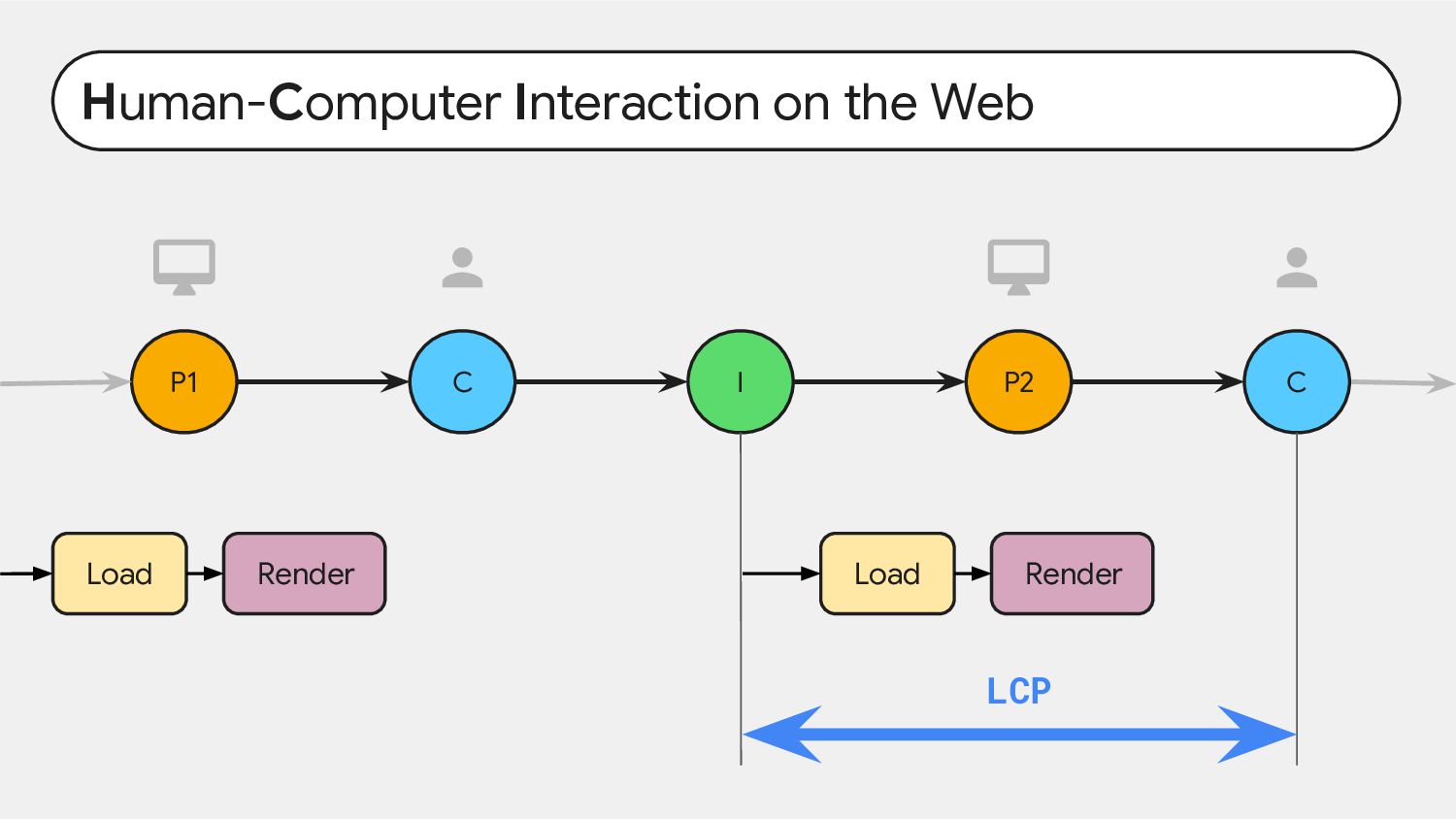 Human-Computer Interaction on the Web

P1

C

I

P2

C

Load

Render

Load

Render

LCP